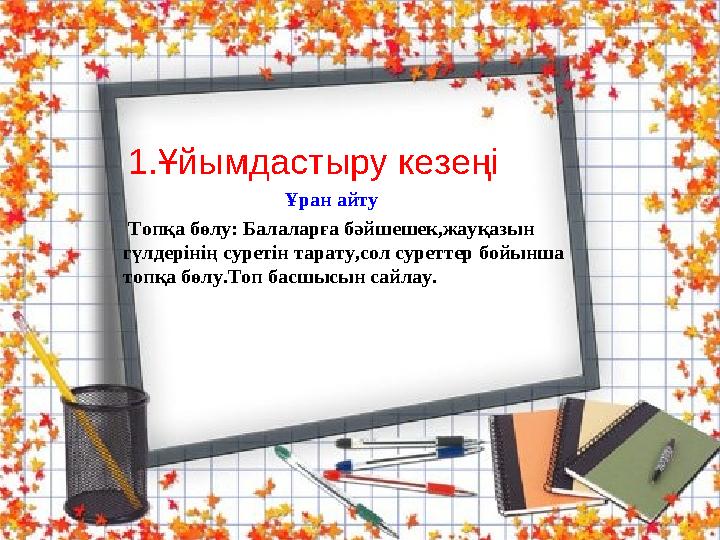 1.Ұйымдастыру кезеңі

Ұран айту

Топқа бөлу: Балаларға бәйшешек,жауқазын гүлдерінің суретін тарату,сол суреттер бойынша топқа бөлу.Топ басшысын сайлау.